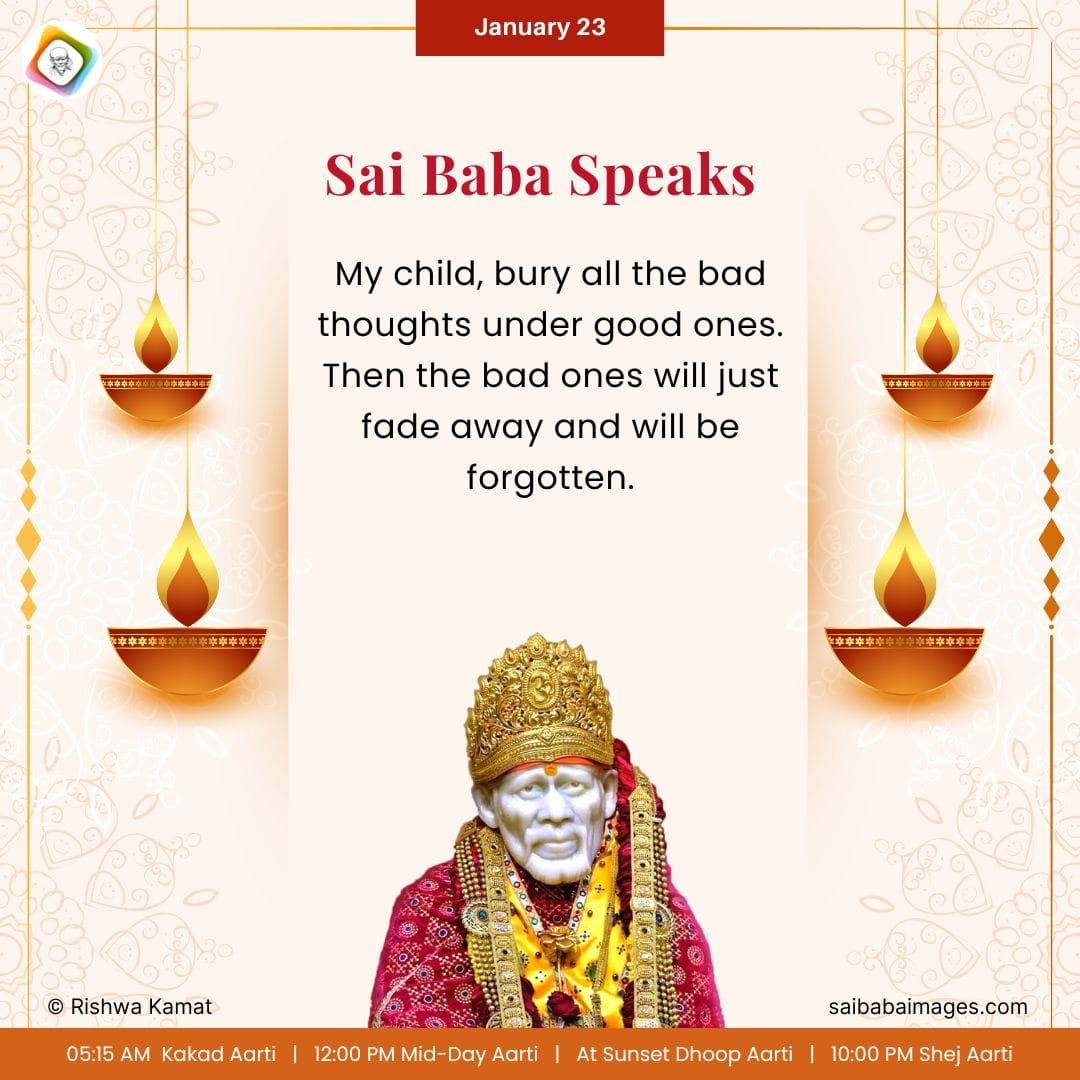 January 23

Sai Baba Speaks

My child, bury all the bad thoughts under good ones. Then the bad ones will just fade away and will be forgotten.

© Rishwa Kamat

saibabaimages.com

05:15 AM Kakad Aarti | 12:00 PM Mid-Day Aarti | At Sunset Dhoop Aarti | 10:00 PM Shej Aarti